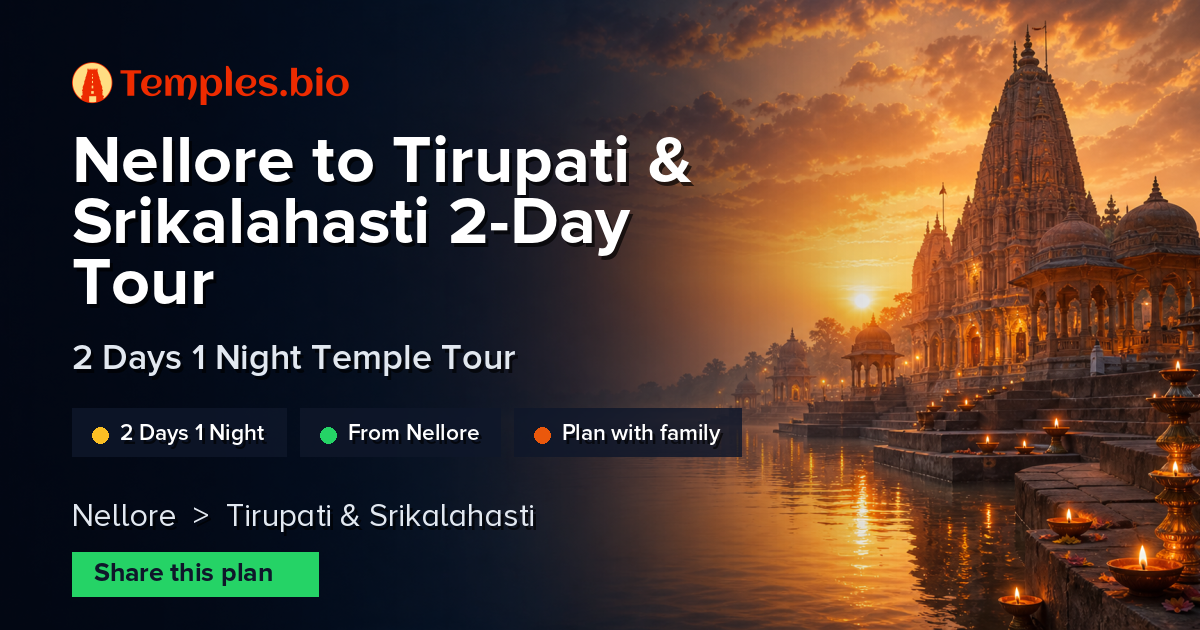 Temples.bio

Nellore to Tirupati & Srikalahasti 2-Day Tour

2 Days 1 Night Temple Tour

2 Days 1 Night
From Nellore
Plan with family

Nellore > Tirupati & Srikalahasti

Share this plan